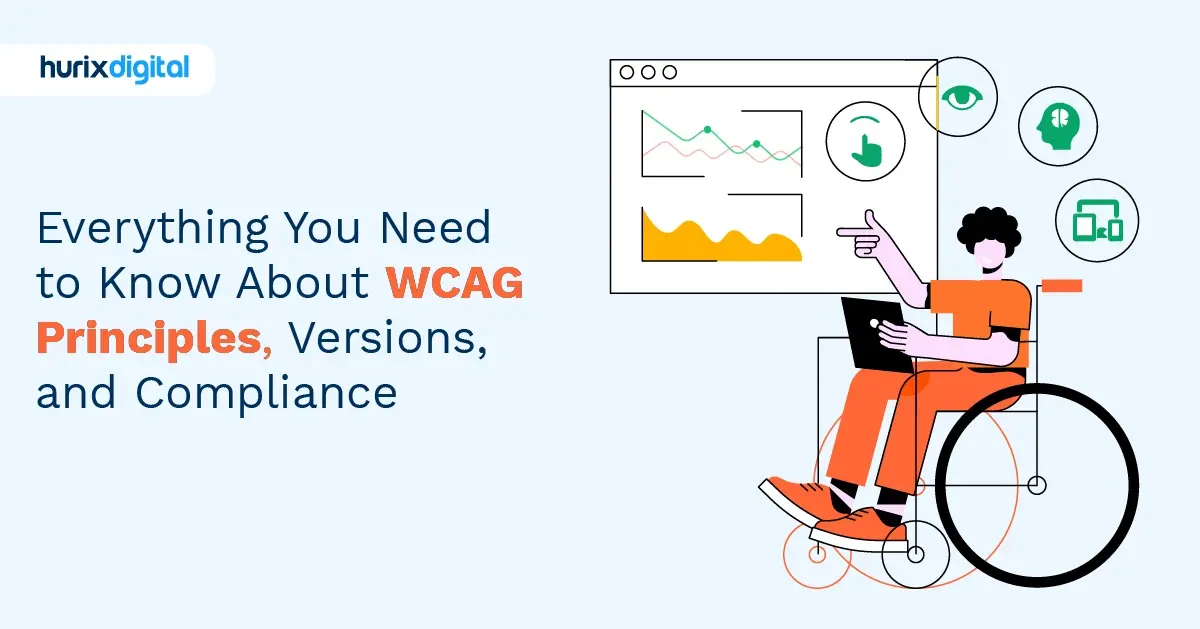 hurixdigital

Everything You Need to Know About WCAG Principles, Versions, and Compliance